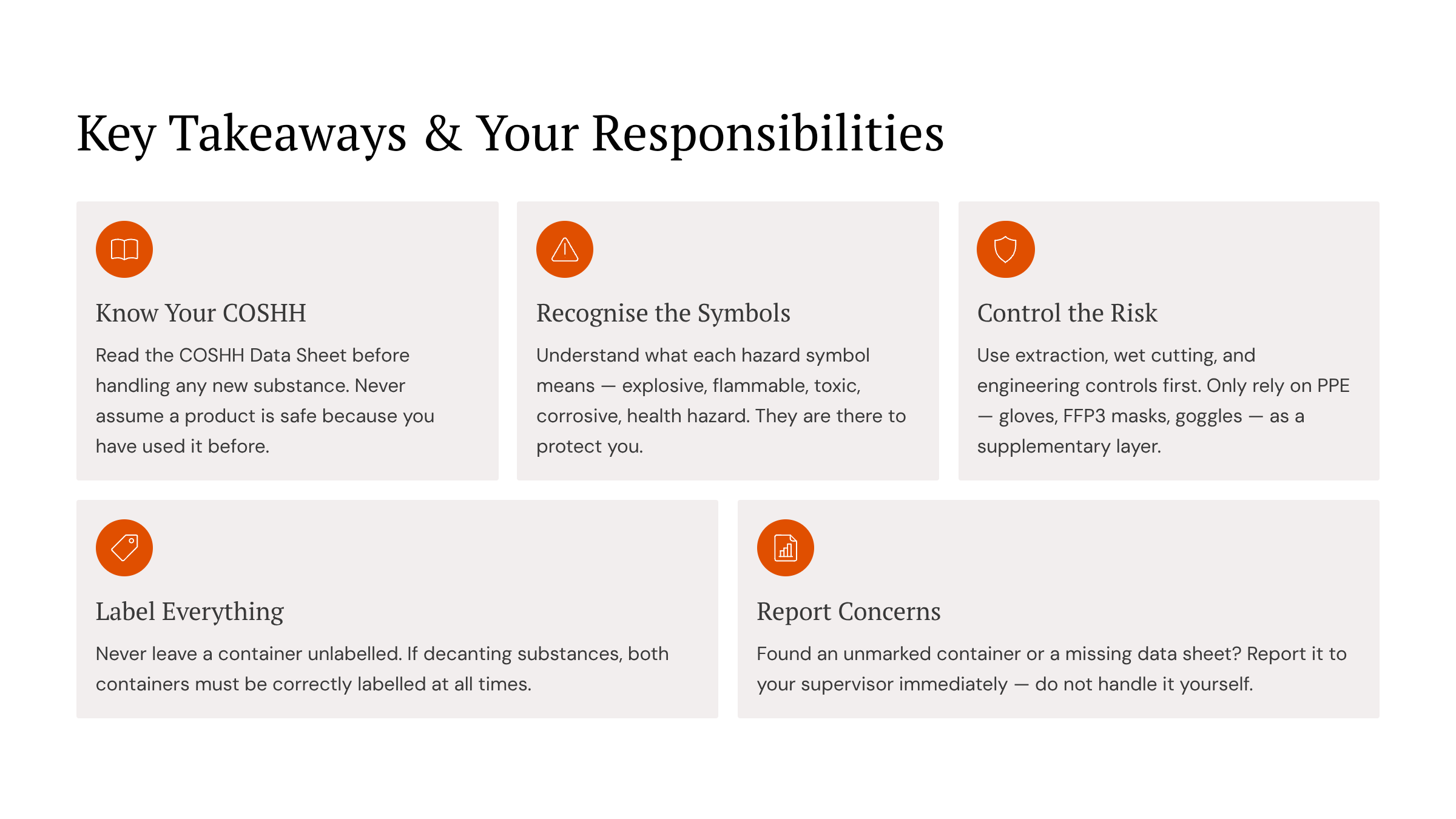 Key Takeaways & Your Responsibilities

Know Your COSHH

Read the COSHH Data Sheet before handling any new substance. Never assume a product is safe because you have used it before.

Recognise the Symbols

Understand what each hazard symbol means — explosive, flammable, toxic, corrosive, health hazard. They are there to protect you.

Control the Risk

Use extraction, wet cutting, and engineering controls first. Only rely on PPE — gloves, FFP3 masks, goggles — as a supplementary layer.

Label Everything

Never leave a container unlabelled. If decanting substances, both containers must be correctly labelled at all times.

Report Concerns

Found an unmarked container or a missing data sheet? Report it to your supervisor immediately — do not handle it yourself.